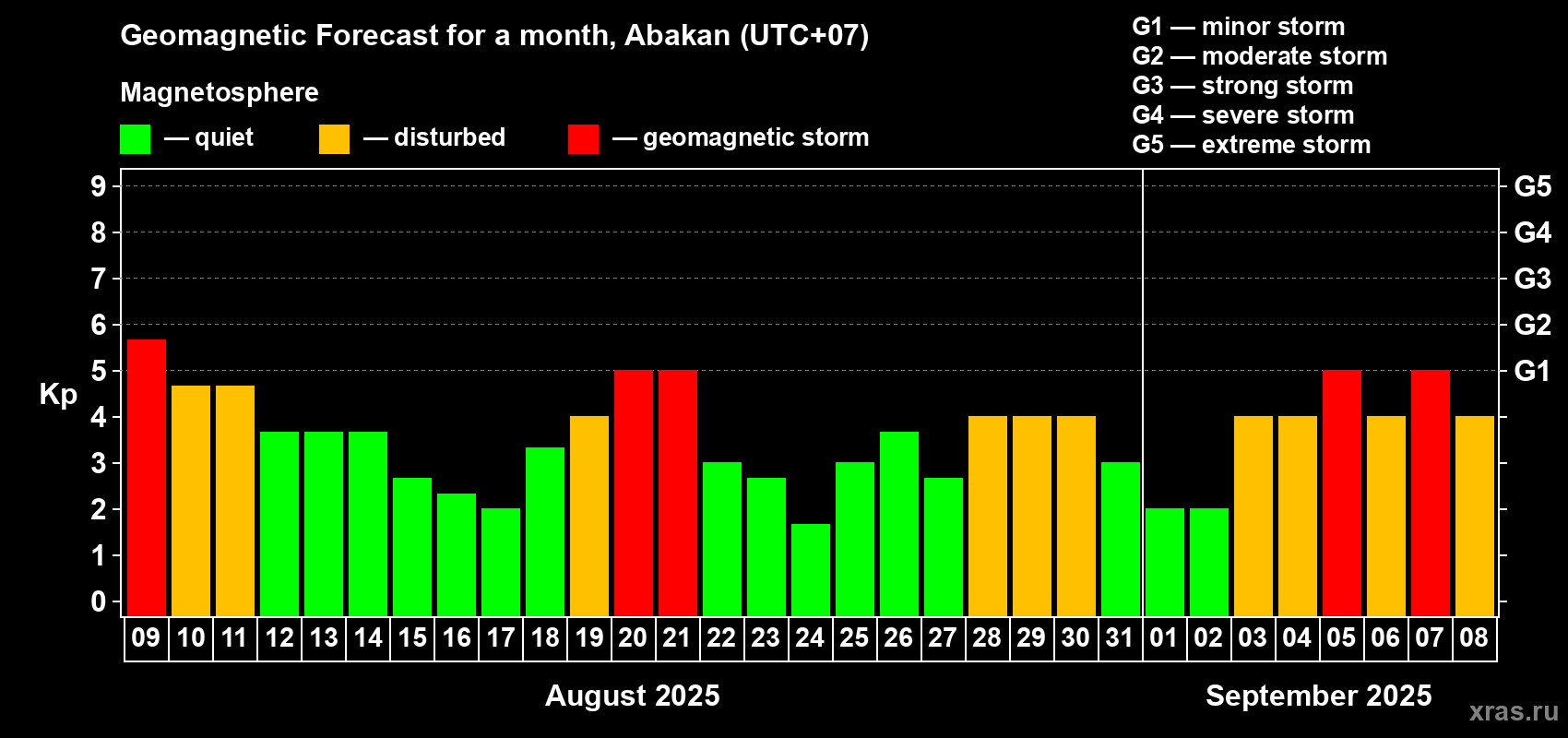 Geomagnetic Forecast for a month, Abakan (UTC+07)

Magnetosphere

— quiet — disturbed — geomagnetic storm

G1 — minor storm
G2 — moderate storm
G3 — strong storm
G4 — severe storm
G5 — extreme storm

Kp

9
8
7
6
5
4
3
2
1
0

G5
G4
G3
G2
G1

09 10 11 12 13 14 15 16 17 18 19 20 21 22 23 24 25 26 27 28 29 30 31 01 02 03 04 05 06 07 08

August 2025

September 2025

xras.ru